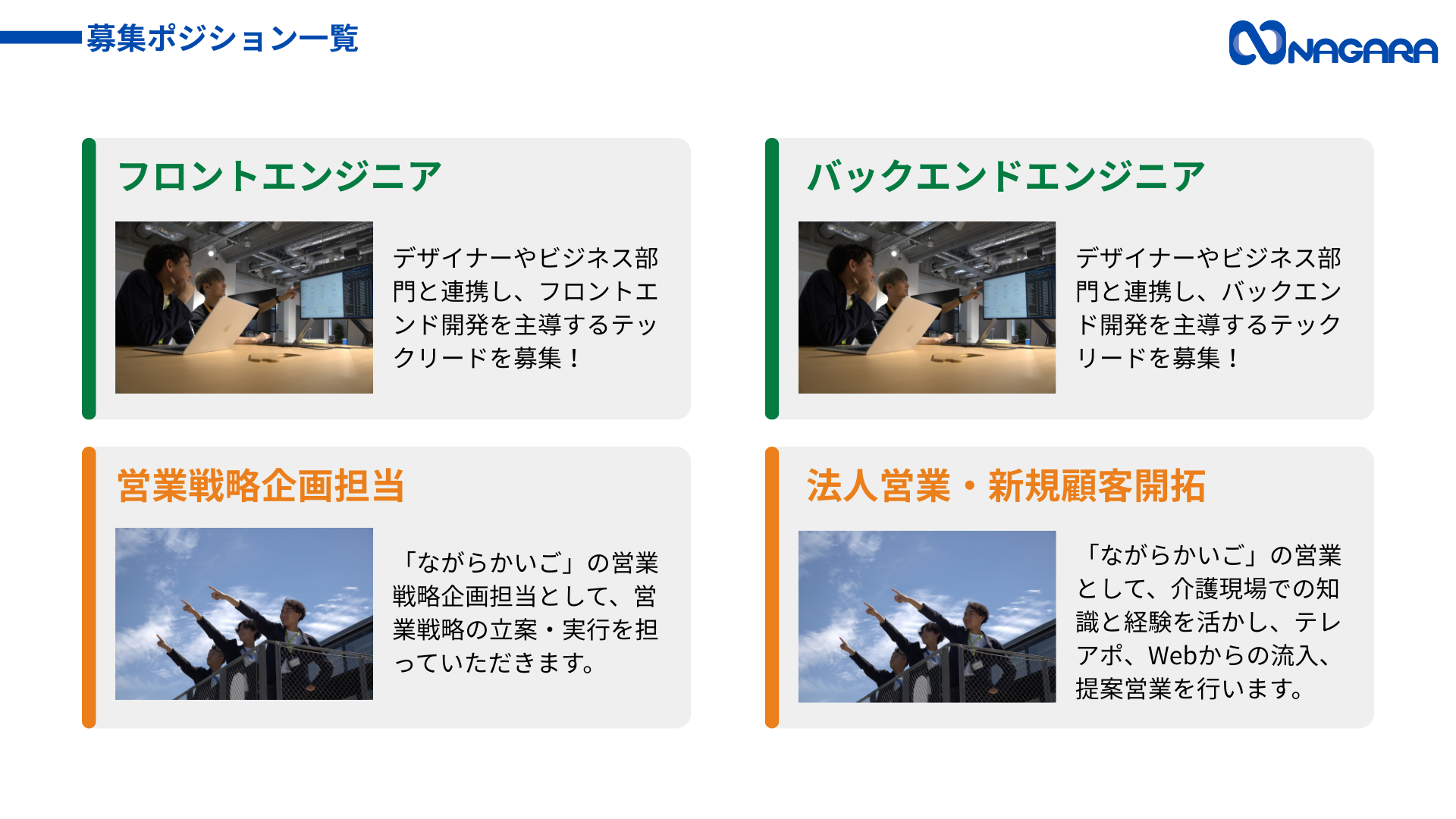 募集ポジション一覧

NAGARA

フロントエンジニア

デザイナーやビジネス部門と連携し、フロントエンド開発を主導するテックリードを募集！

バックエンドエンジニア

デザイナーやビジネス部門と連携し、バックエンド開発を主導するテックリードを募集！

営業戦略企画担当

「ながらかいご」の営業戦略企画担当として、営業戦略の立案・実行を担っていただきます。

法人営業・新規顧客開拓

「ながらかいご」の営業として、介護現場での知識と経験を活かし、テレアポ、Webからの流入、提案営業を行います。